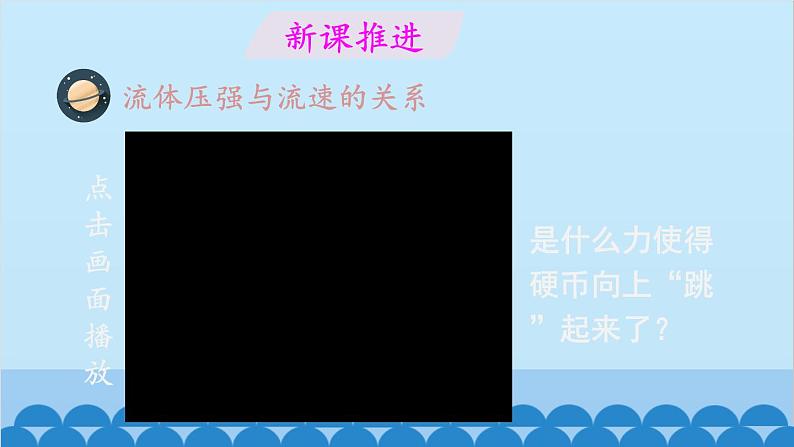 新课推进

流体压强与流速的关系

点击画面播放

是什么力使得硬币向上“跳”起来了?